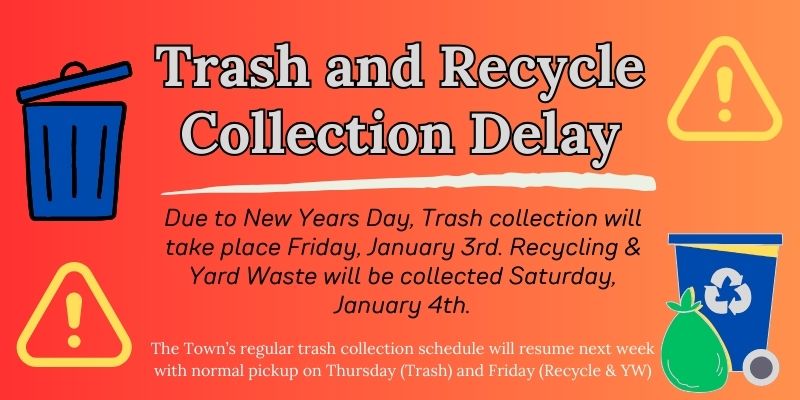 Trash and Recycle Collection Delay

Due to New Years Day, Trash collection will take place Friday, January 3rd. Recycling & Yard Waste will be collected Saturday, January 4th.

The Town's regular trash collection schedule will resume next week with normal pickup on Thursday (Trash) and Friday (Recycle & YW)